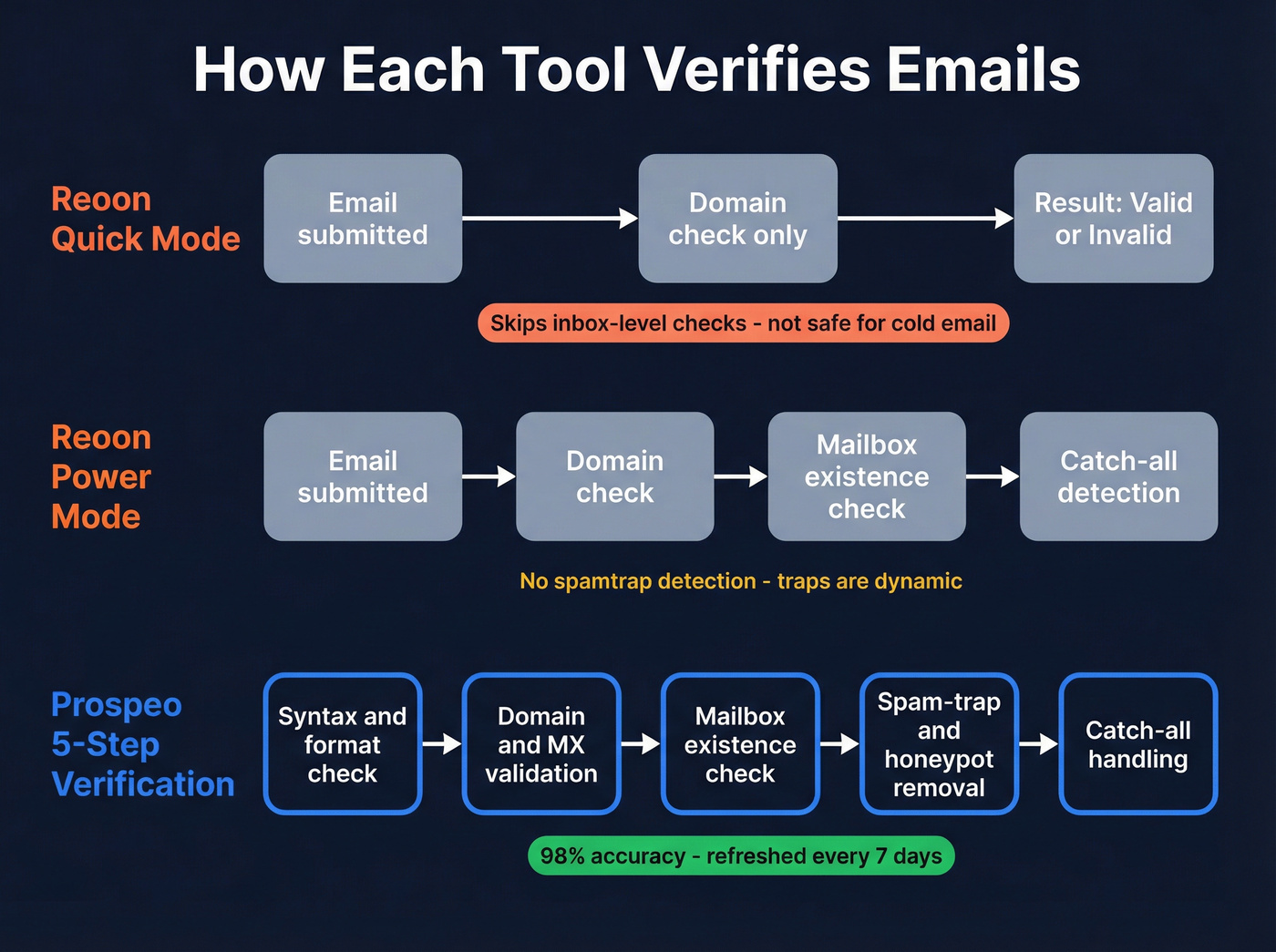 How Each Tool Verifies Emails

Reoon Quick Mode

Email submitted

Domain check only

Result: Valid or Invalid

Skips inbox-level checks - not safe for cold email

Reoon Power Mode

Email submitted

Domain check

Mailbox existence check

Catch-all detection

No spamtrap detection - traps are dynamic

Prospeo 5-Step Verification

Syntax and format check

Domain and MX validation

Mailbox existence check

Spam-trap and honeypot removal

Catch-all handling

98% accuracy - refreshed every 7 days